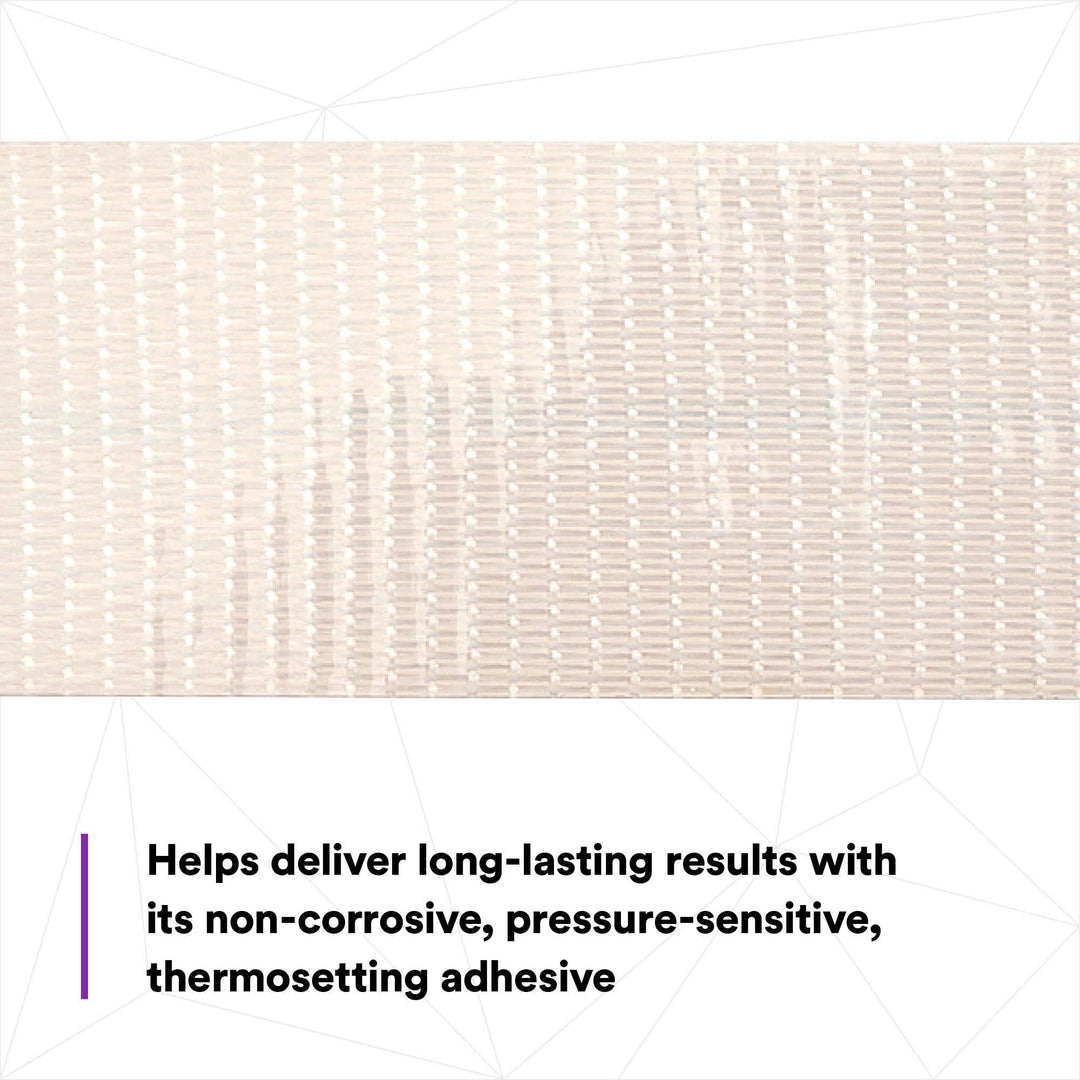 Helps deliver long-lasting results with its non-corrosive, pressure-sensitive, thermosetting adhesive